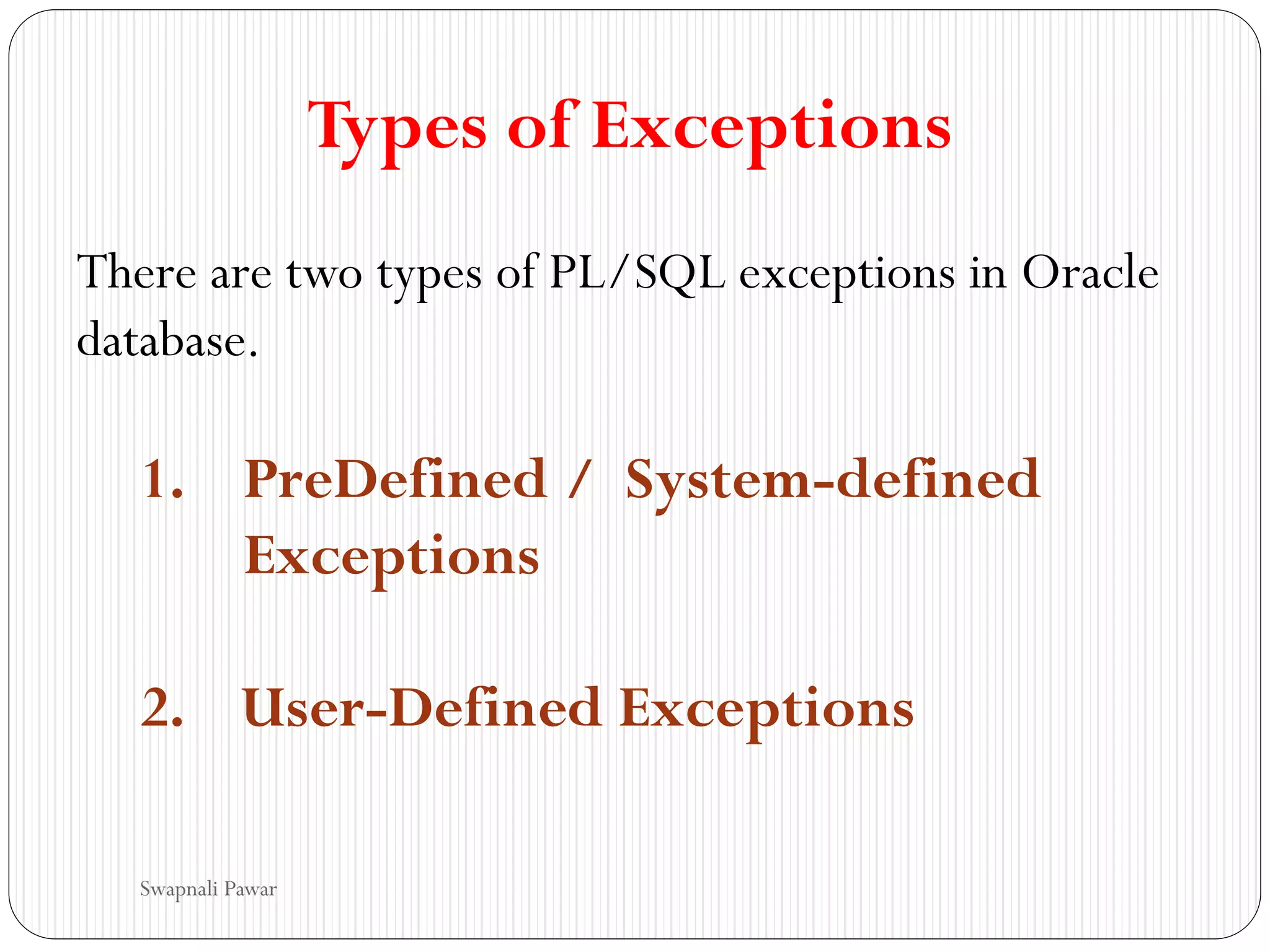 Types of Exceptions

There are two types of PL/SQL exceptions in Oracle database.

1. PreDefined / System-defined Exceptions

2. User-Defined Exceptions

Swapnali Pawar